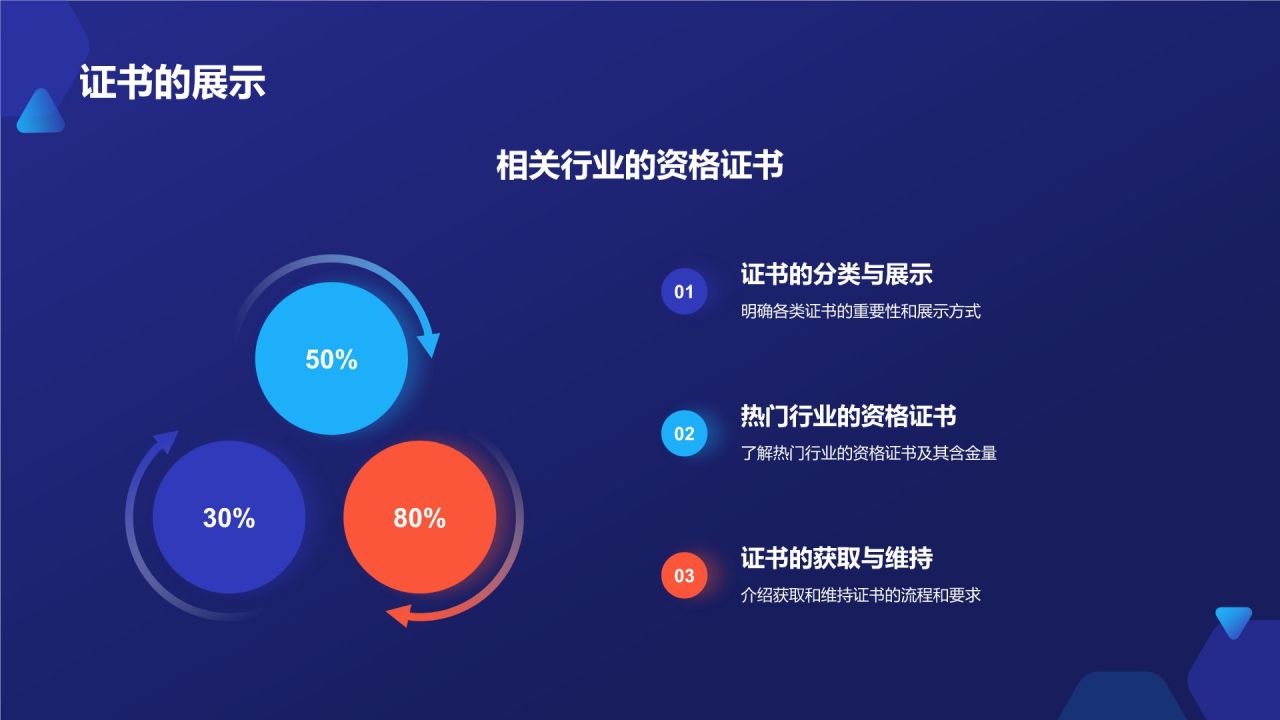 证书的展示

相关行业的资格证书

50%

30%

80%

01
证书的分类与展示
明确各类证书的重要性和展示方式

02
热门行业的资格证书
了解热门行业的资格证书及其含金量

03
证书的获取与维持
介绍获取和维持证书的流程和要求